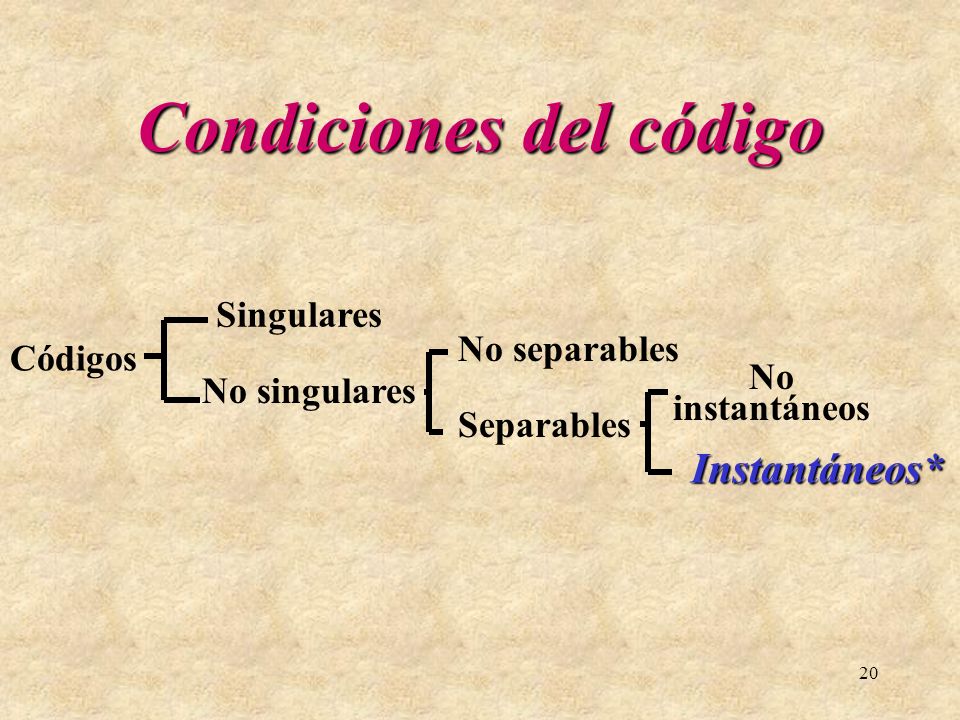 Condiciones del código

Códigos

Singulares

No singulares

No separables

Separables

No instantáneos

Instantáneos*

20